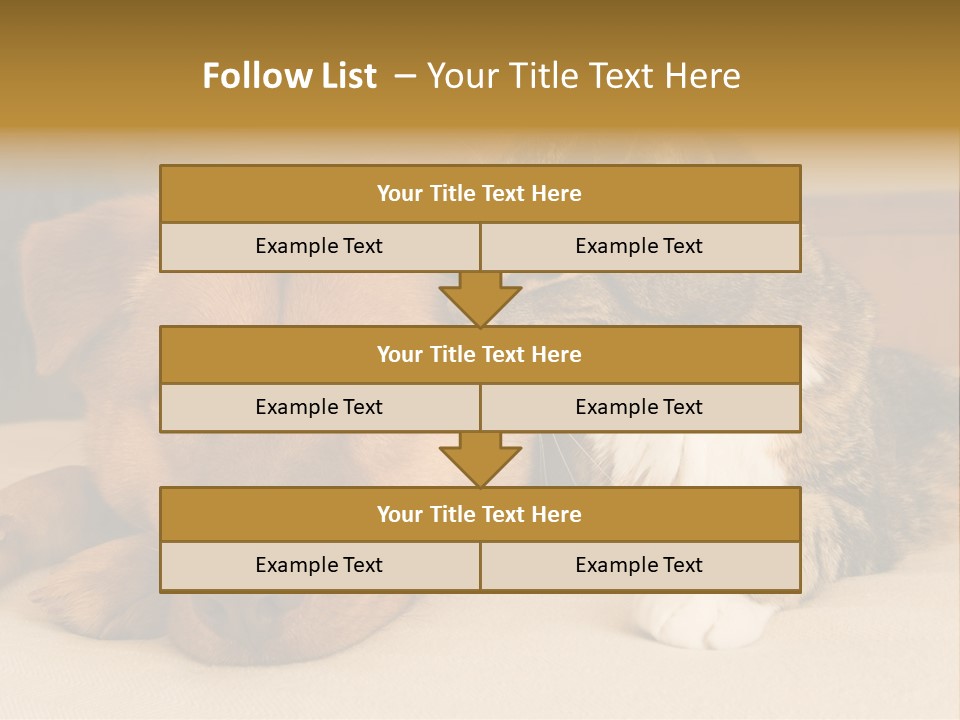 Follow List – Your Title Text Here

Your Title Text Here

Example Text

Example Text

Your Title Text Here

Example Text

Example Text

Your Title Text Here

Example Text

Example Text